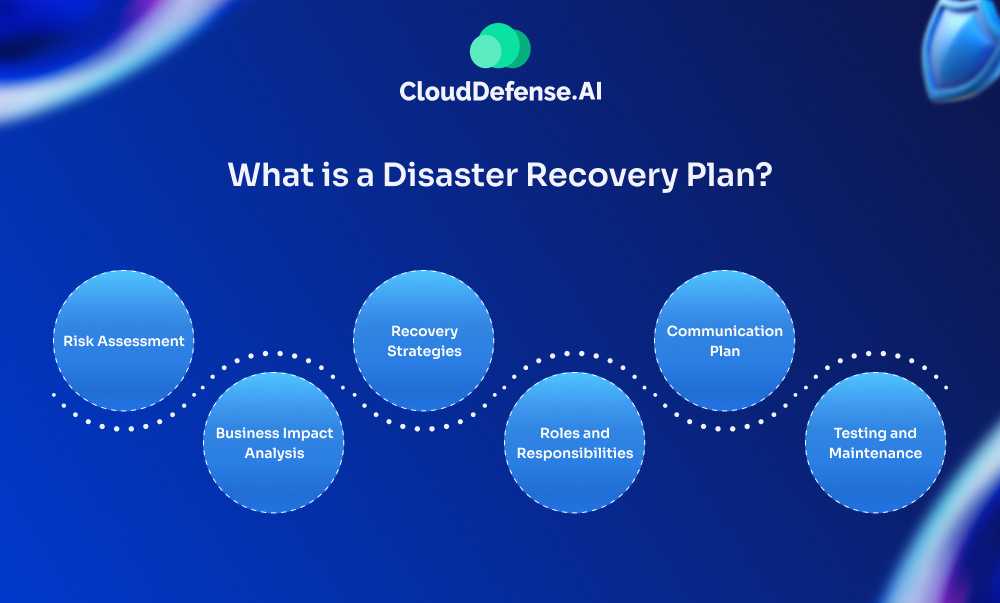 CloudDefense.AI

What is a Disaster Recovery Plan?

Risk Assessment

Business Impact Analysis

Recovery Strategies

Roles and Responsibilities

Communication Plan

Testing and Maintenance